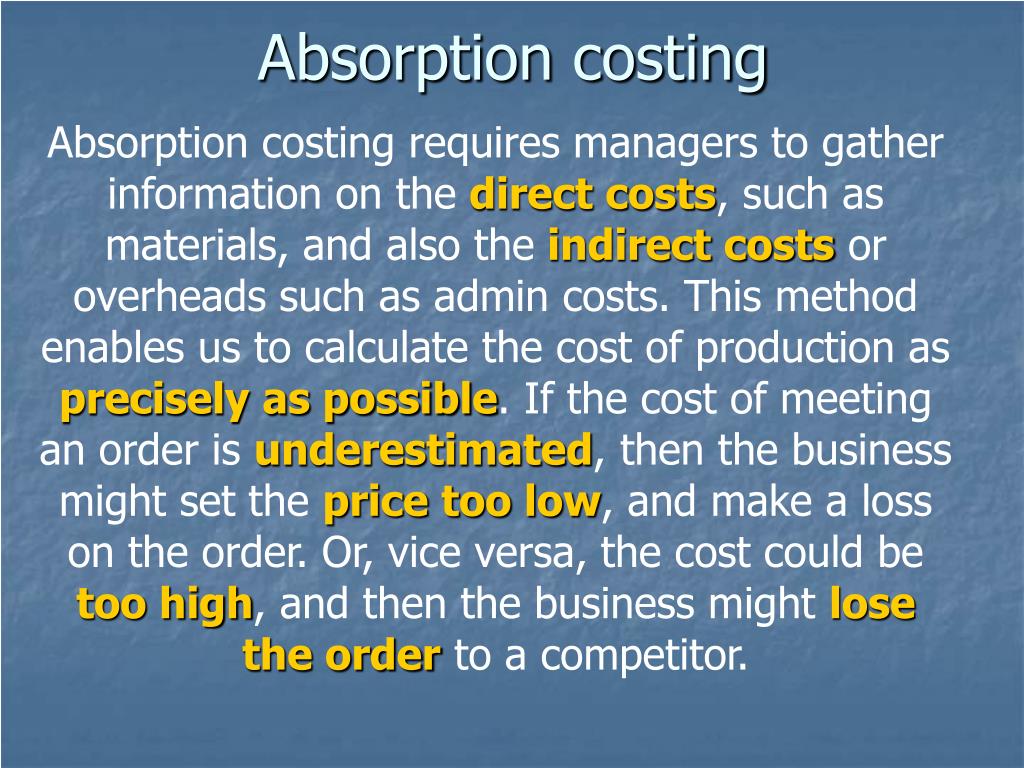 Absorption costing

Absorption costing requires managers to gather information on the direct costs, such as materials, and also the indirect costs or overheads such as admin costs. This method enables us to calculate the cost of production as precisely as possible. If the cost of meeting an order is underestimated, then the business might set the price too low, and make a loss on the order. Or, vice versa, the cost could be too high, and then the business might lose the order to a competitor.